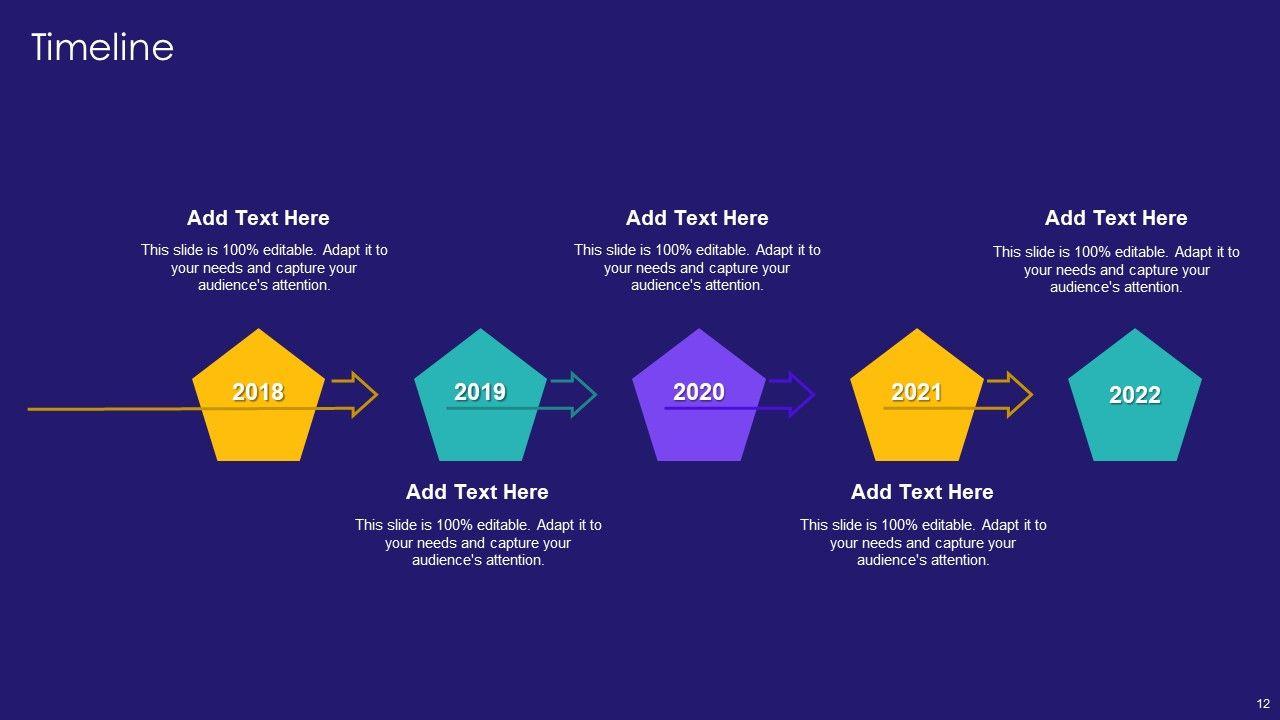 Timeline

Add Text Here
This slide is 100% editable. Adapt it to your needs and capture your audience's attention.

Add Text Here
This slide is 100% editable. Adapt it to your needs and capture your audience's attention.

Add Text Here
This slide is 100% editable. Adapt it to your needs and capture your audience's attention.

2018

2019

2020

2021

2022

Add Text Here
This slide is 100% editable. Adapt it to your needs and capture your audience's attention.

Add Text Here
This slide is 100% editable. Adapt it to your needs and capture your audience's attention.

12